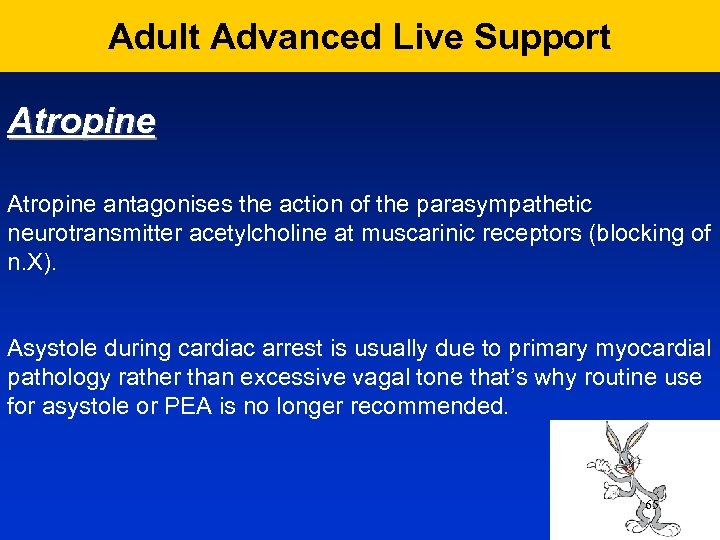 Adult Advanced Live Support

Atropine

Atropine antagonises the action of the parasympathetic neurotransmitter acetylcholine at muscarinic receptors (blocking of n.X).

Asystole during cardiac arrest is usually due to primary myocardial pathology rather than excessive vagal tone that's why routine use for asystole or PEA is no longer recommended.

65